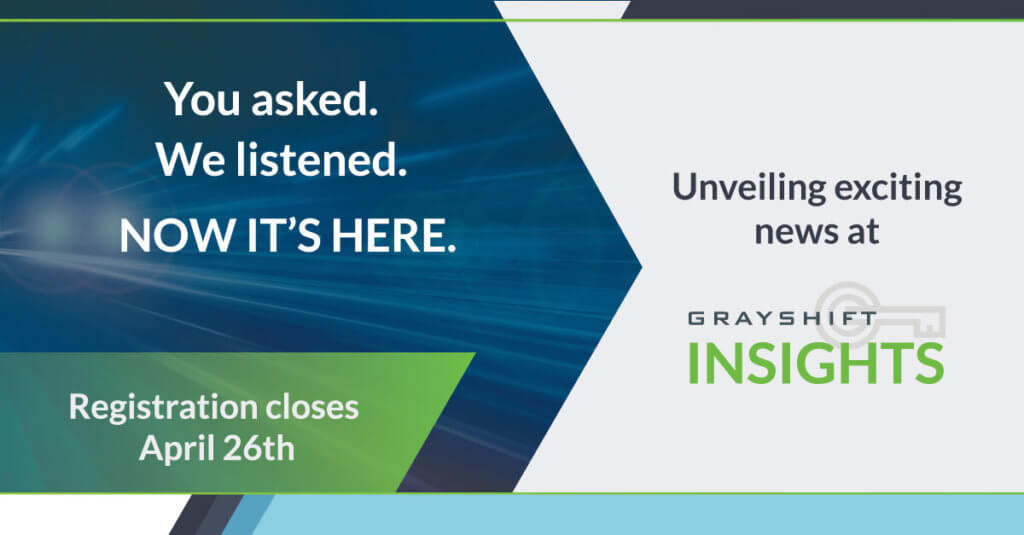 You asked.
We listened.
NOW IT'S HERE.

Registration closes
April 26th

Unveiling exciting news at

GRAYSHIFT
INSIGHTS